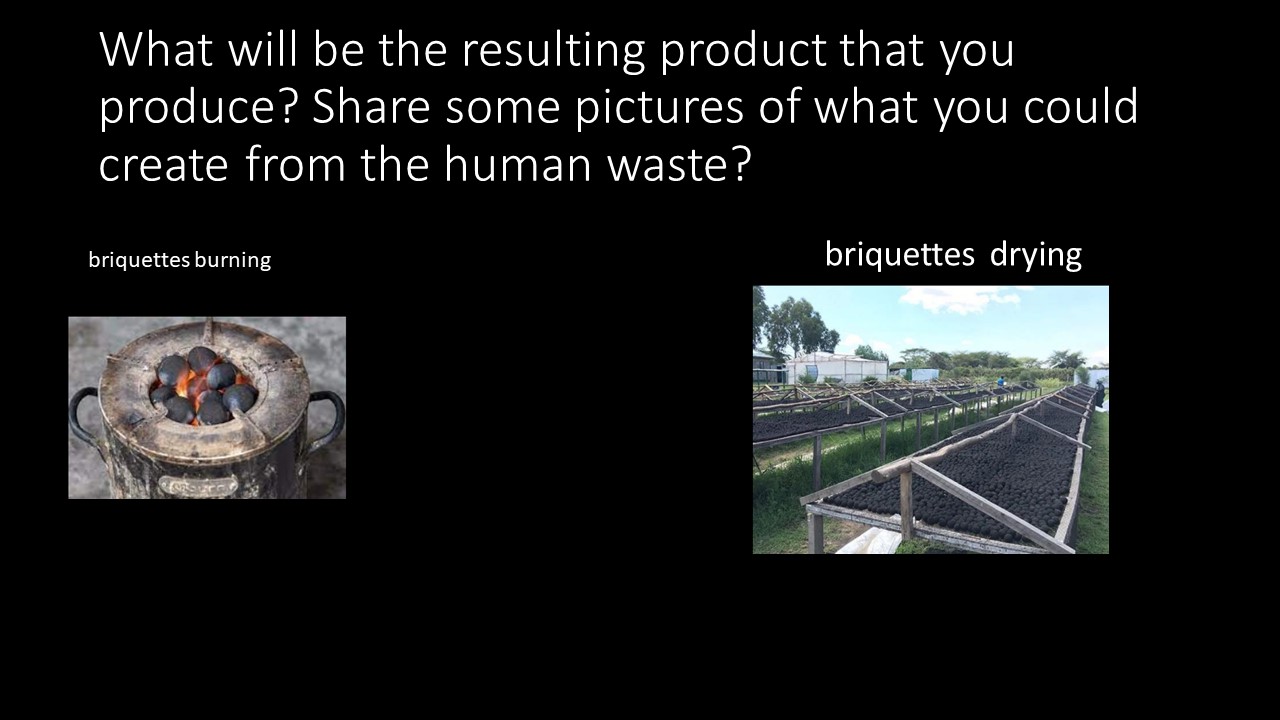 What will be the resulting product that you produce? Share some pictures of what you could create from the human waste?

briquettes burning

briquettes drying